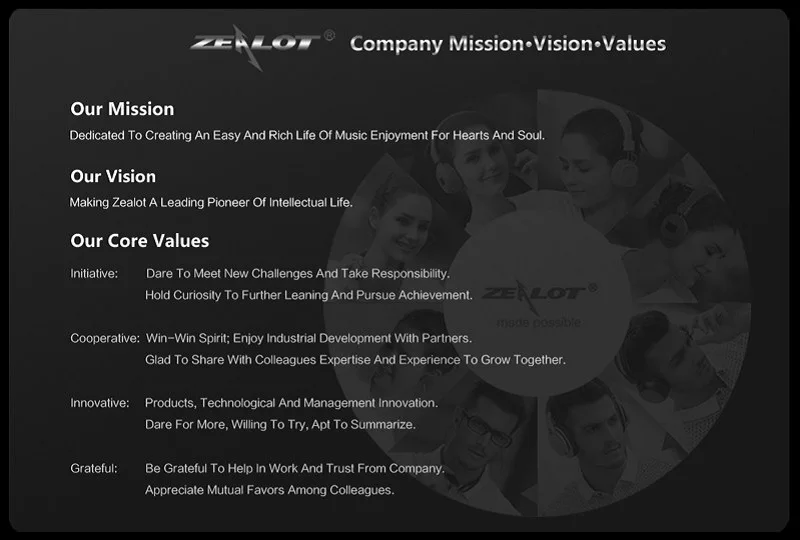 ZEALOT® Company Mission•Vision•Values

Our Mission
Dedicated To Creating An Easy And Rich Life Of Music Enjoyment For Hearts And Soul.

Our Vision
Making Zealot A Leading Pioneer Of Intellectual Life.

Our Core Values
Initiative: Dare To Meet New Challenges And Take Responsibility.
Hold Curiosity To Further Leaning And Pursue Achievement.

Cooperative: Win-Win Spirit; Enjoy Industrial Development With Partners.
Glad To Share With Colleagues Expertise And Experience To Grow Together.

Innovative: Products, Technological And Management Innovation.
Dare For More, Willing To Try, Apt To Summarize.

Grateful: Be Grateful To Help In Work And Trust From Company.
Appreciate Mutual Favors Among Colleagues.

ZEALOT®
made possible